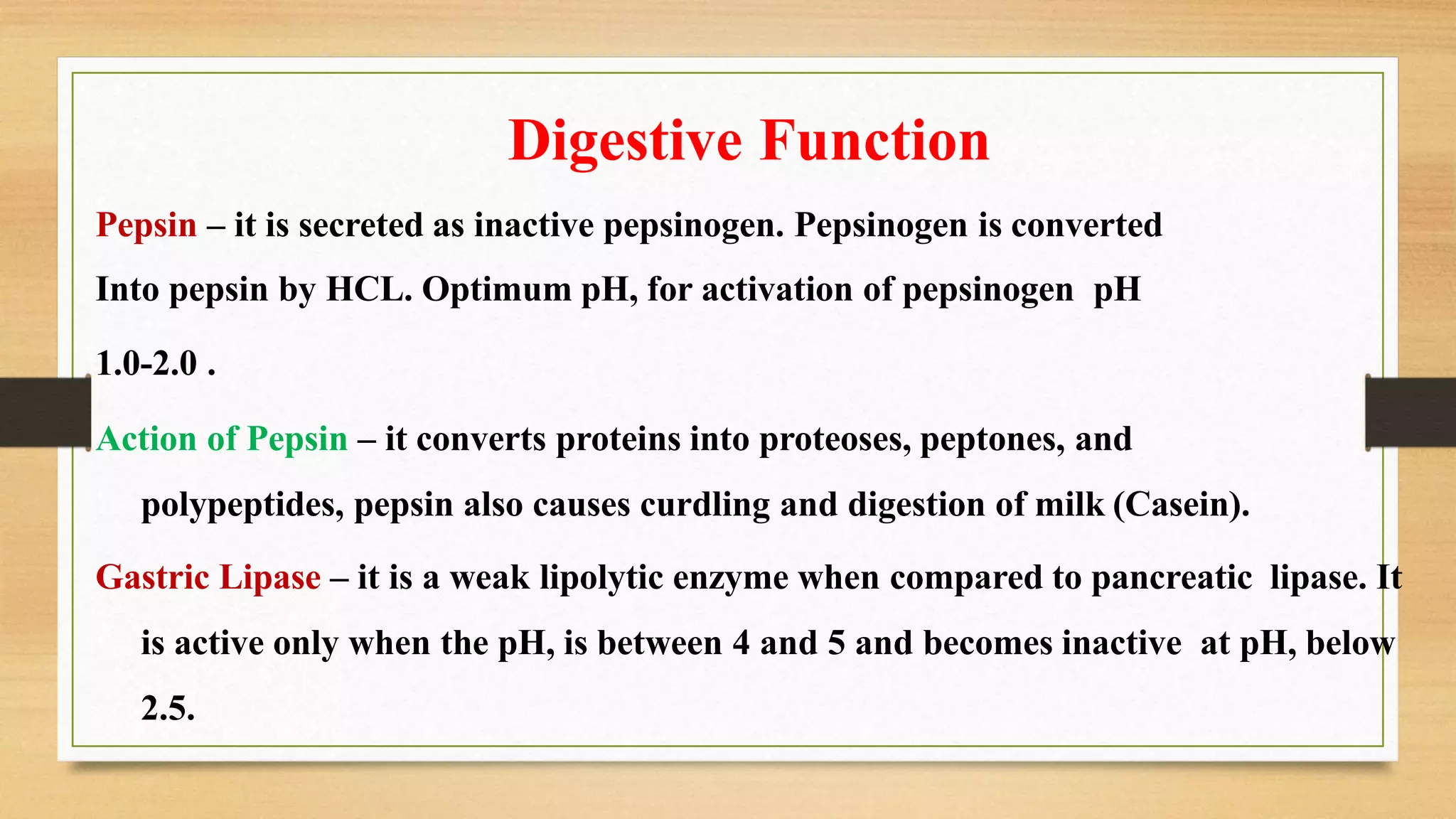 Digestive Function

Pepsin – it is secreted as inactive pepsinogen. Pepsinogen is converted Into pepsin by HCL. Optimum pH, for activation of pepsinogen pH 1.0-2.0 .

Action of Pepsin – it converts proteins into proteoses, peptones, and polypeptides, pepsin also causes curdling and digestion of milk (Casein).

Gastric Lipase – it is a weak lipolytic enzyme when compared to pancreatic lipase. It is active only when the pH, is between 4 and 5 and becomes inactive at pH, below 2.5.